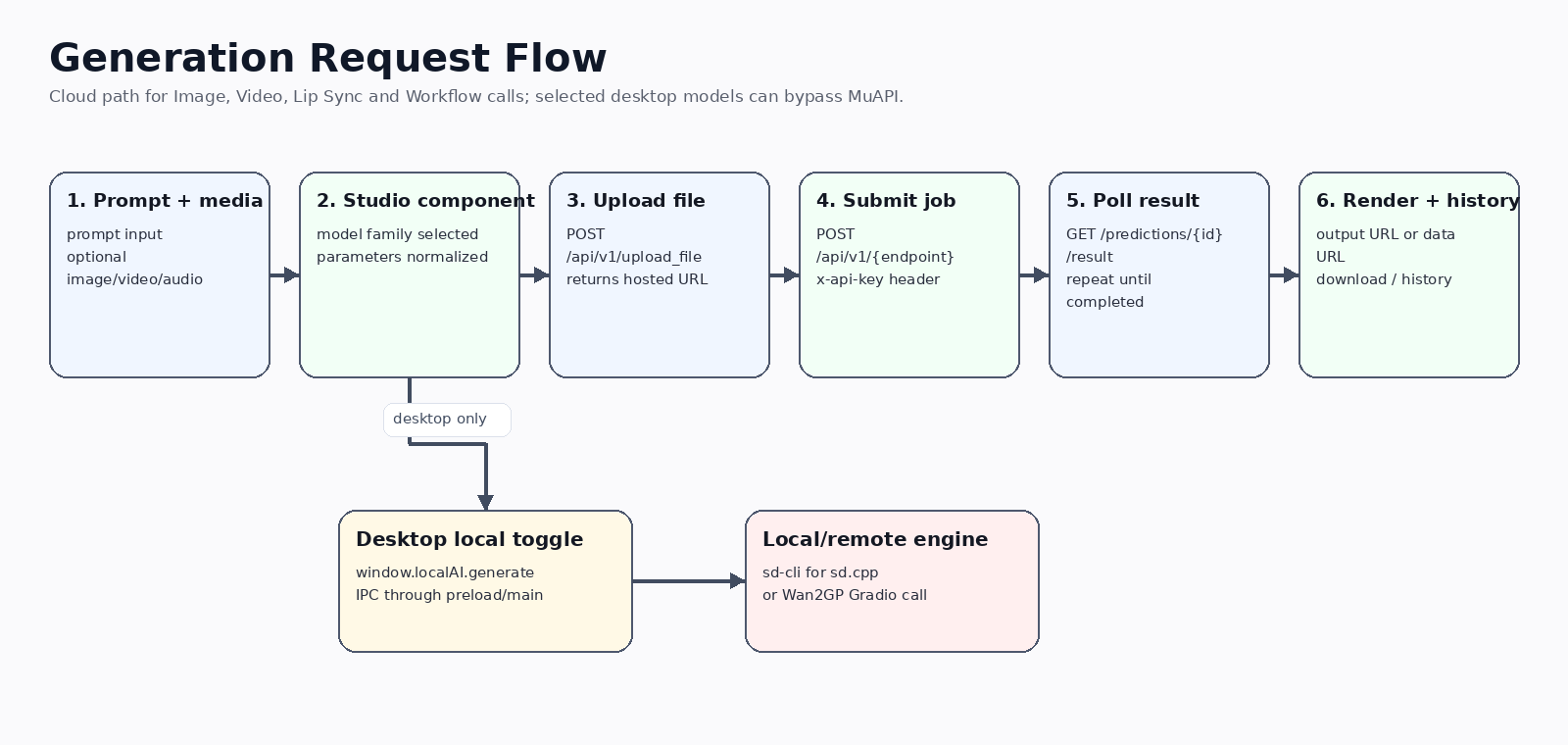 Generation Request Flow

Cloud path for Image, Video, Lip Sync and Workflow calls; selected desktop models can bypass MuAPI.

1. Prompt + media

prompt input
optional
image/video/audio

2. Studio component

model family selected
parameters normalized

3. Upload file

POST
/api/v1/upload_file
returns hosted URL

4. Submit job

POST
/api/v1/{endpoint}
x-api-key header

5. Poll result

GET /predictions/{id}
/result
repeat until
completed

6. Render + history

output URL or data
URL
download / history

desktop only

Desktop local toggle

window.localAI.generate
IPC through preload/main

Local/remote engine

sd-cli for sd.cpp
or Wan2GP Gradio call